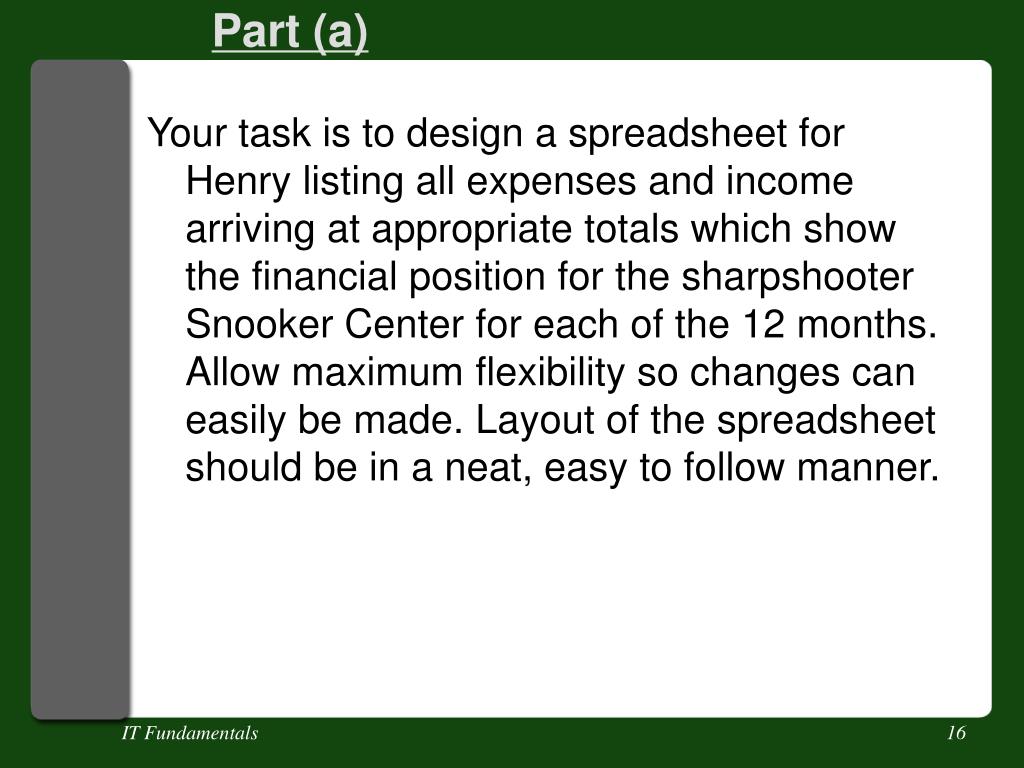 Part (a)

Your task is to design a spreadsheet for Henry listing all expenses and income arriving at appropriate totals which show the financial position for the sharpshooter Snooker Center for each of the 12 months. Allow maximum flexibility so changes can easily be made. Layout of the spreadsheet should be in a neat, easy to follow manner.

IT Fundamentals

16